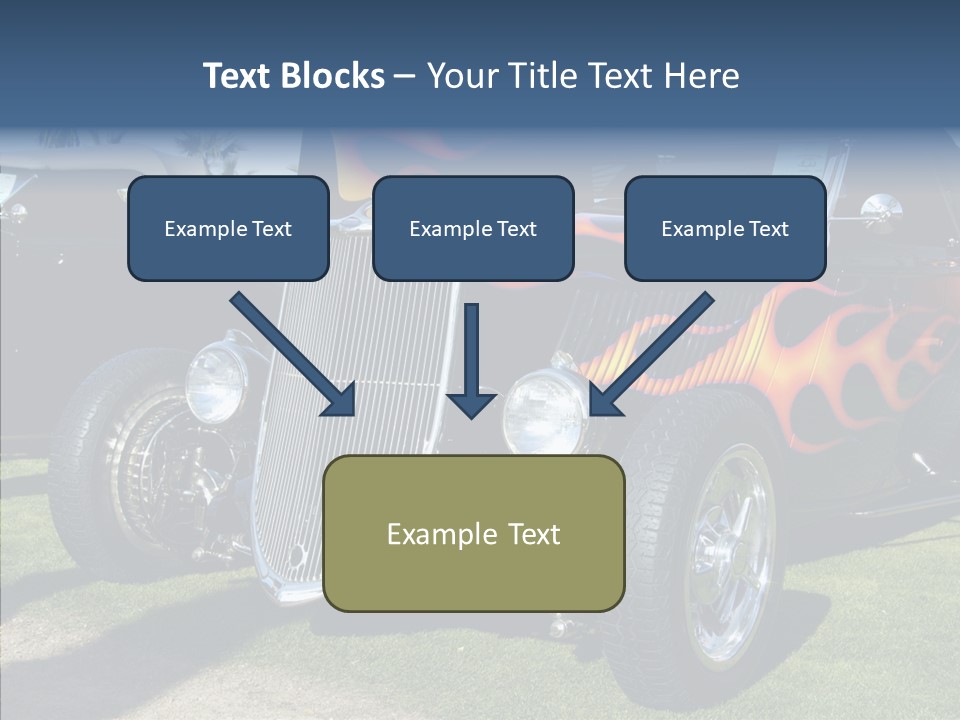 Text Blocks – Your Title Text Here

Example Text

Example Text

Example Text

Example Text